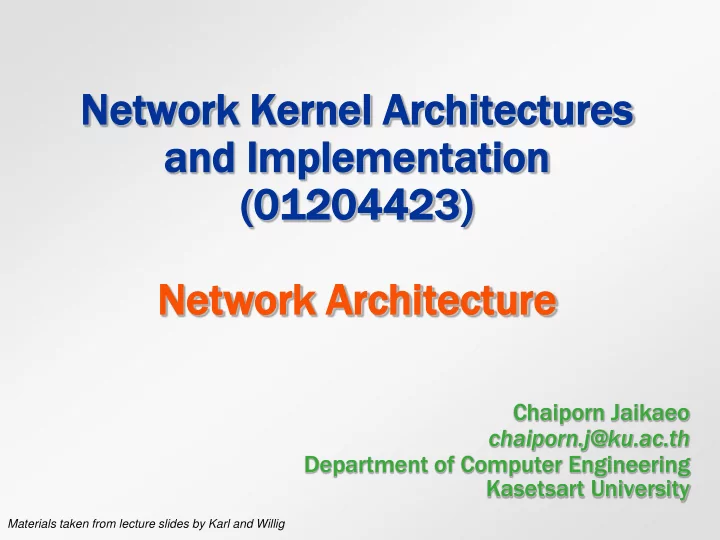 Network Kernel Architectures and Implementation (01204423)

Network Architecture

Chaiporn Jaikaeo
chaiporn.j@ku.ac.th
Department of Computer Engineering
Kasetsart University

Materials taken from lecture slides by Karl and Willig